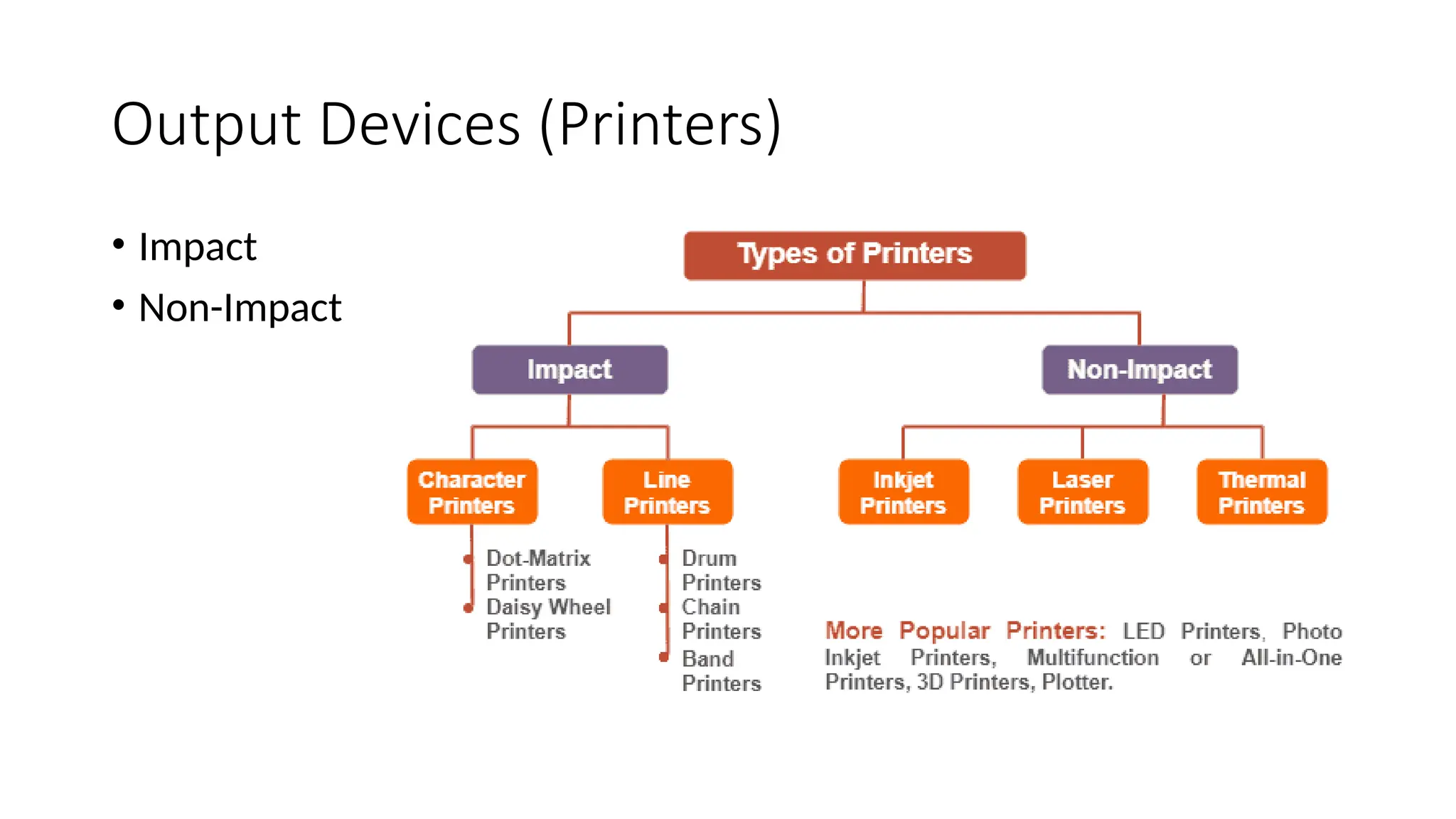 Output Devices (Printers)

• Impact
• Non-Impact

Types of Printers

Impact

Non-Impact

Character Printers

Line Printers

Inkjet Printers

Laser Printers

Thermal Printers

Dot-Matrix Printers
Daisy Wheel Printers

Drum Printers
Chain Printers
Band Printers

More Popular Printers: LED Printers, Photo Inkjet Printers, Multifunction or All-in-One Printers, 3D Printers, Plotter.